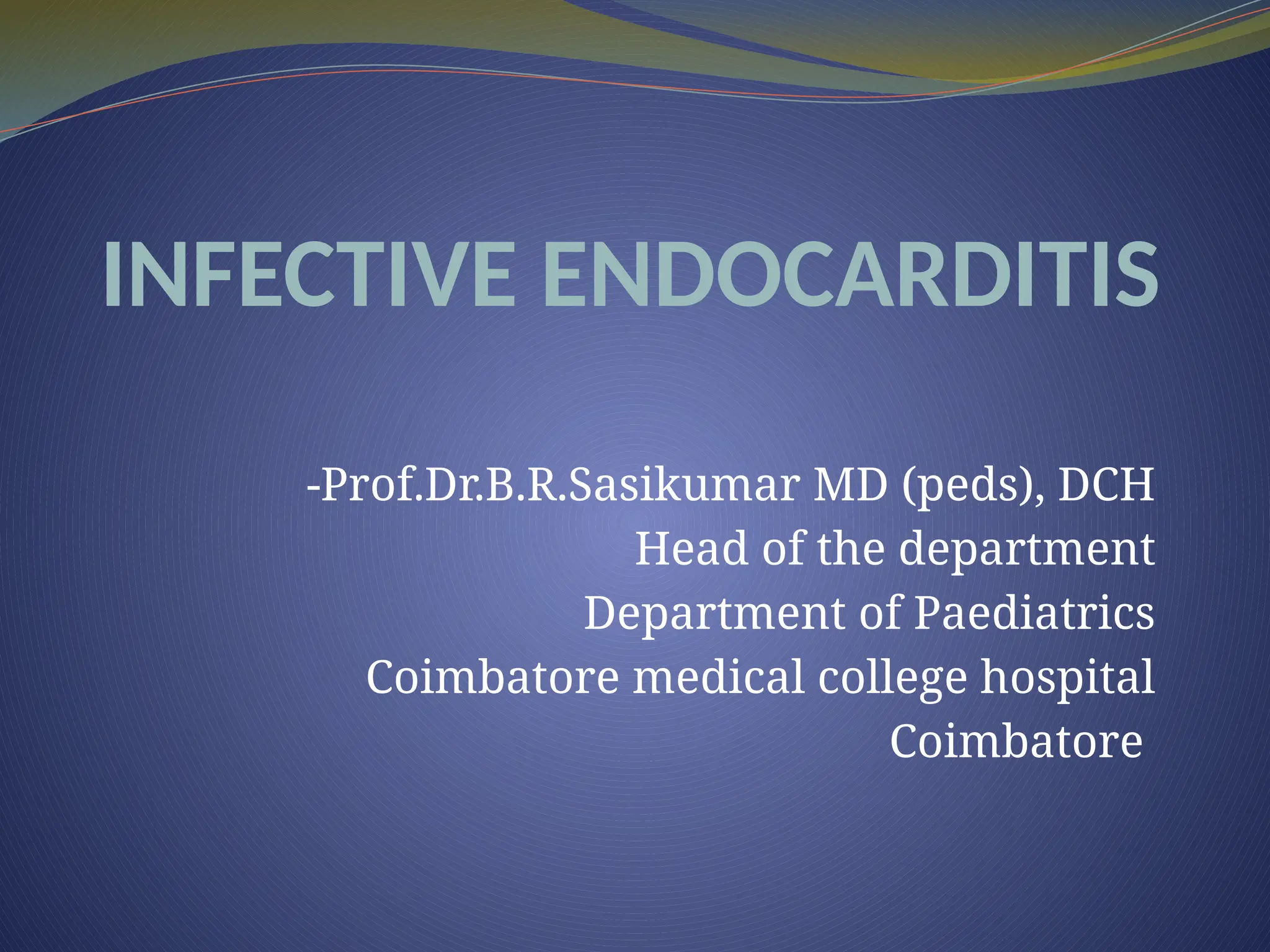 INFECTIVE ENDOCARDITIS

-Prof.Dr.B.R.Sasikumar MD (peds), DCH
Head of the department
Department of Paediatrics
Coimbatore medical college hospital
Coimbatore